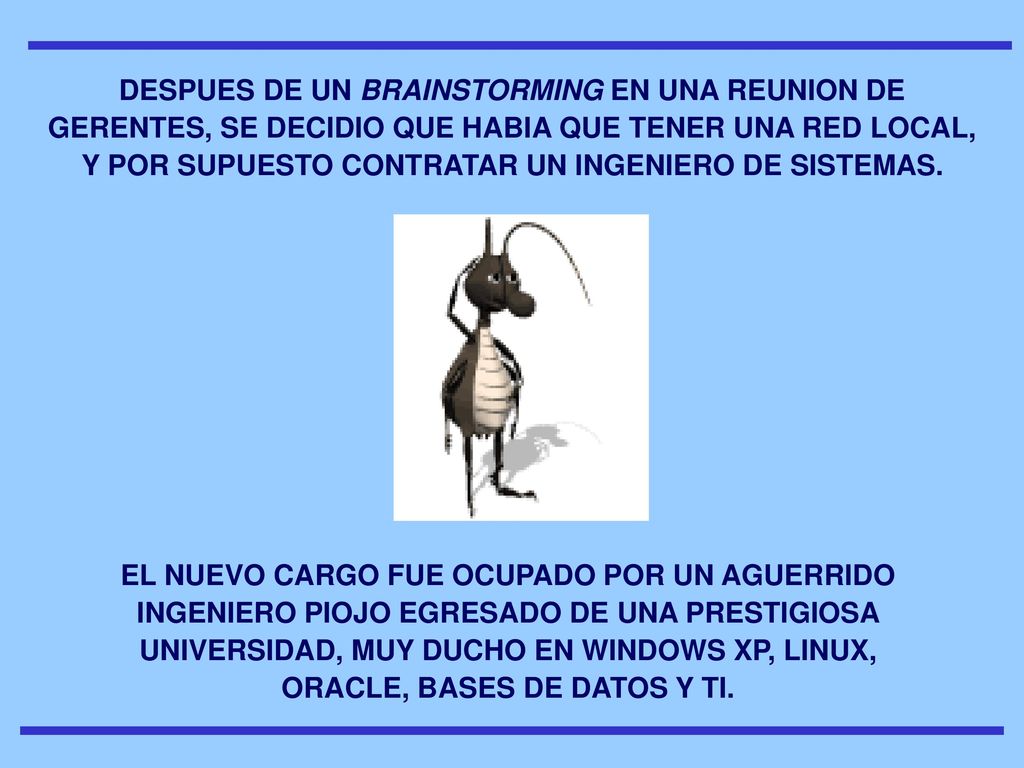 DESPUES DE UN BRAINSTORMING EN UNA REUNION DE GERENTES, SE DECIDIO QUE HABIA QUE TENER UNA RED LOCAL, Y POR SUPUESTO CONTRATAR UN INGENIERO DE SISTEMAS.

EL NUEVO CARGO FUE OCUPADO POR UN AGUERRIDO INGENIERO PIOJO EGRESADO DE UNA PRESTIGIOSA UNIVERSIDAD, MUY DUCHO EN WINDOWS XP, LINUX, ORACLE, BASES DE DATOS Y TI.